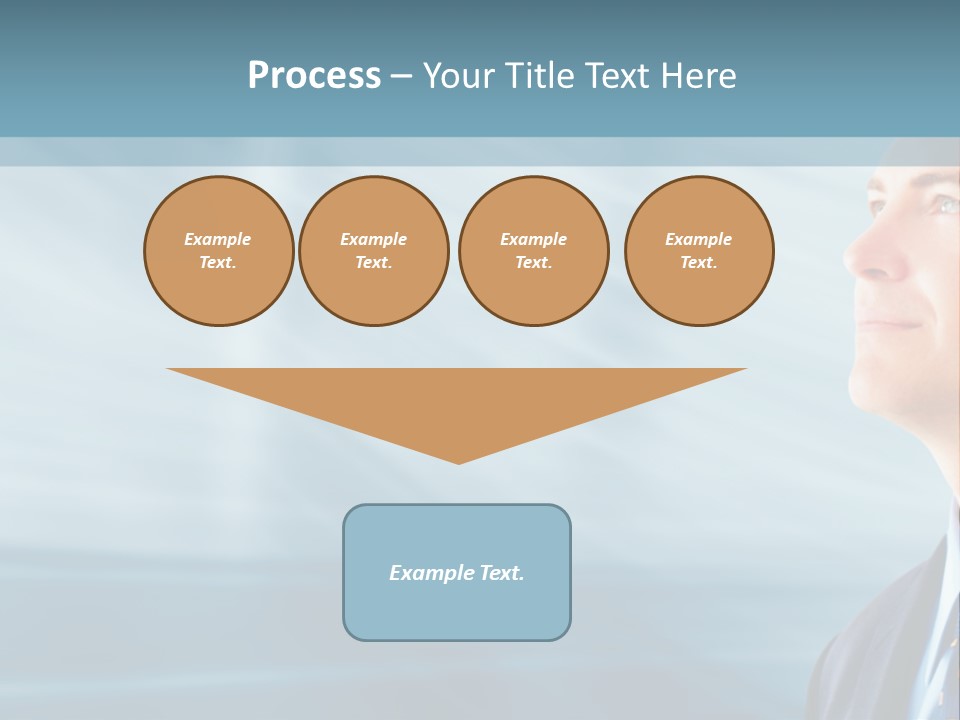 Process – Your Title Text Here

Example Text.

Example Text.

Example Text.

Example Text.

Example Text.